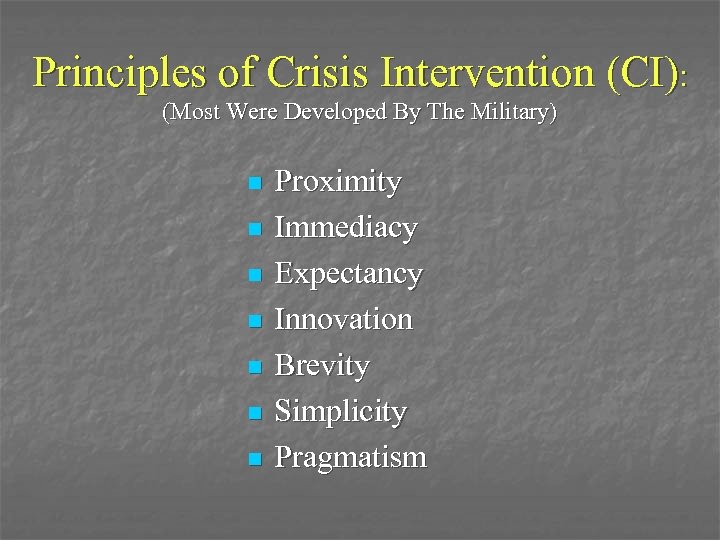 Principles of Crisis Intervention (CI):
(Most Were Developed By The Military)

- Proximity
- Immediacy
- Expectancy
- Innovation
- Brevity
- Simplicity
- Pragmatism